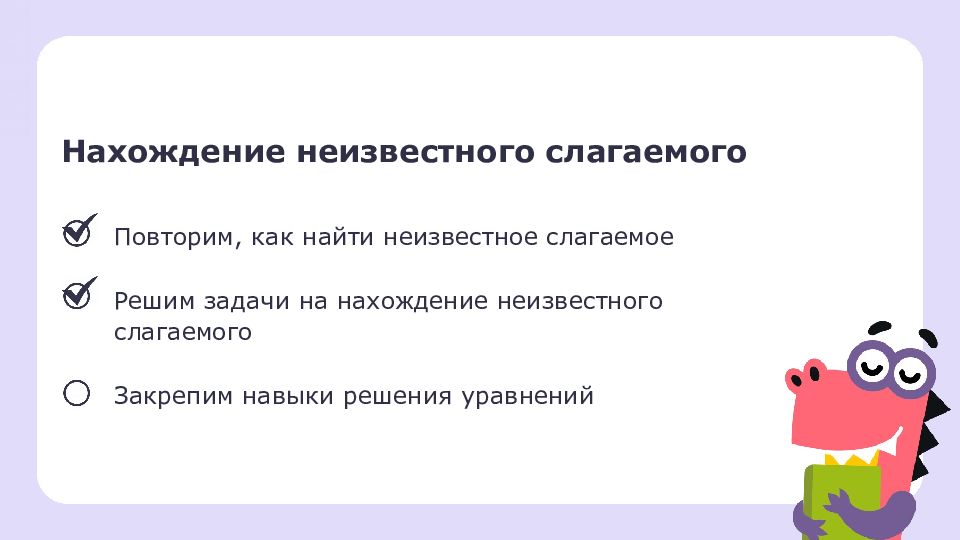 Нахождение неизвестного слагаемого

Повторим, как найти неизвестное слагаемое

Решим задачи на нахождение неизвестного слагаемого

Закрепим навыки решения уравнений